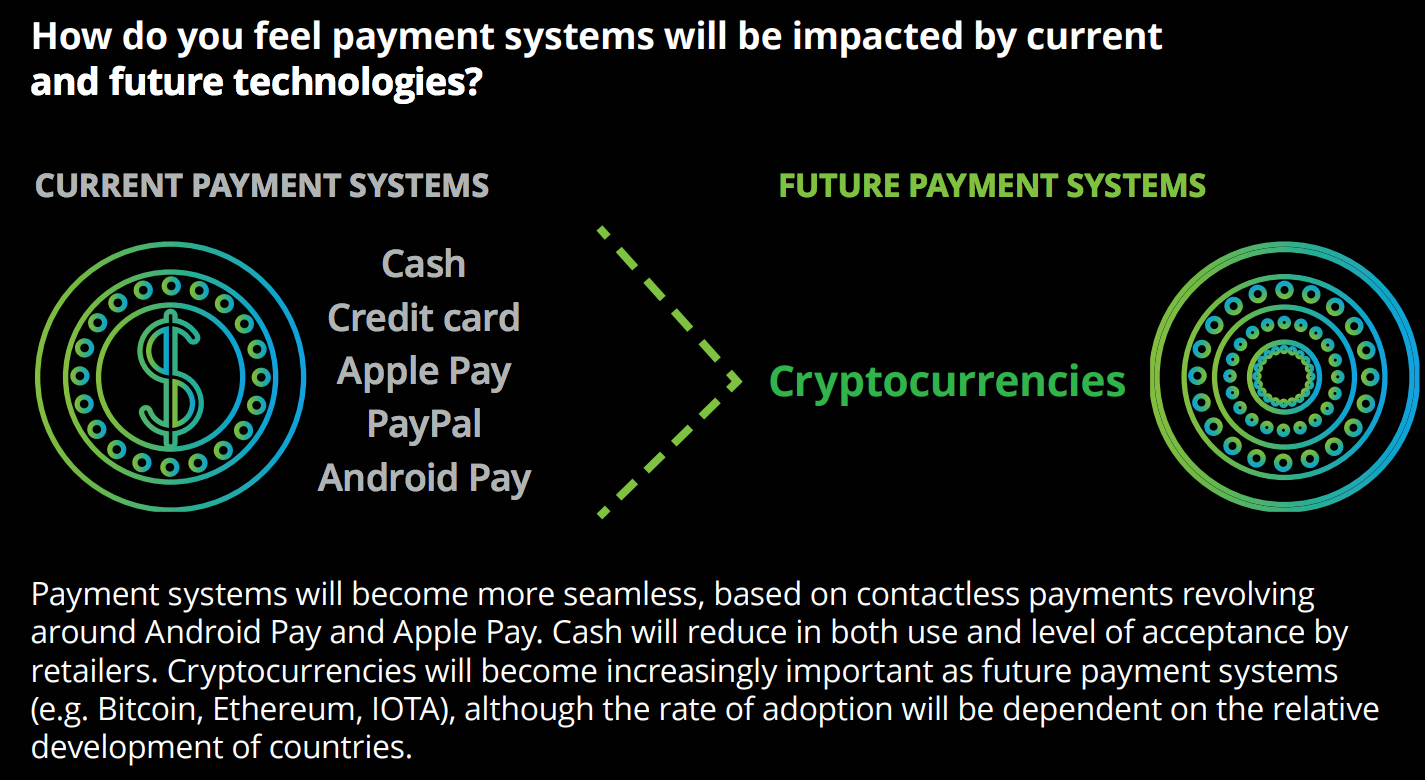 How do you feel payment systems will be impacted by current and future technologies?

CURRENT PAYMENT SYSTEMS

$

Cash
Credit card
Apple Pay
PayPal
Android Pay

FUTURE PAYMENT SYSTEMS

Cryptocurrencies

Payment systems will become more seamless, based on contactless payments revolving around Android Pay and Apple Pay. Cash will reduce in both use and level of acceptance by retailers. Cryptocurrencies will become increasingly important as future payment systems (e.g. Bitcoin, Ethereum, IOTA), although the rate of adoption will be dependent on the relative development of countries.